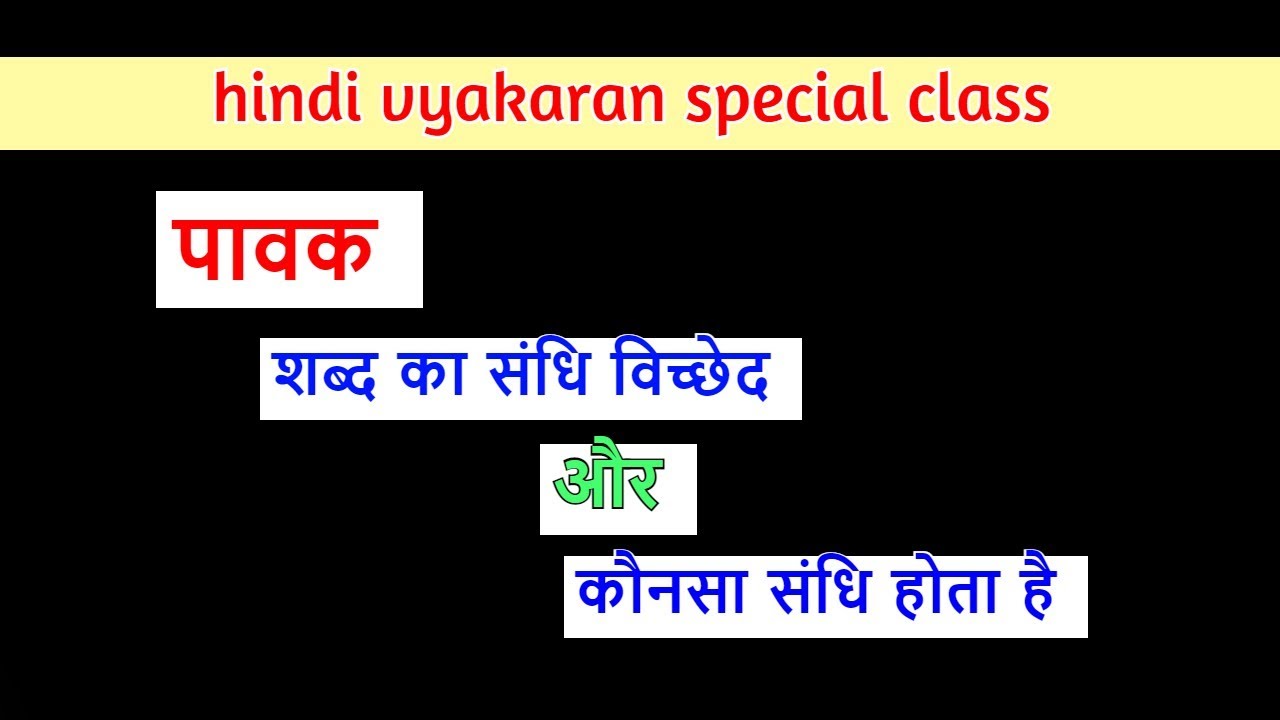 hindi vyakaran special class

पावक

शब्द का संधि विच्छेद

और

कौनसा संधि होता है